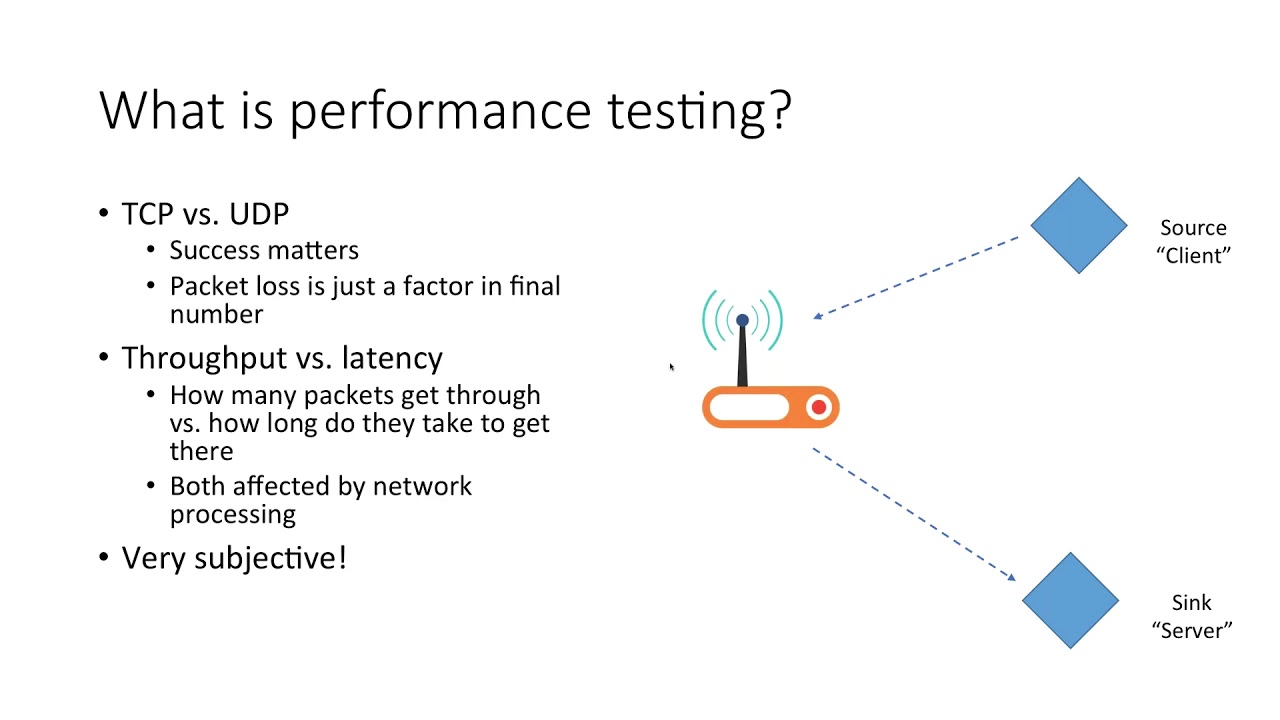 What is performance testing?

• TCP vs. UDP
  • Success matters
  • Packet loss is just a factor in final number
• Throughput vs. latency
  • How many packets get through vs. how long do they take to get there
  • Both affected by network processing
• Very subjective!

Source
“Client”

Sink
“Server”